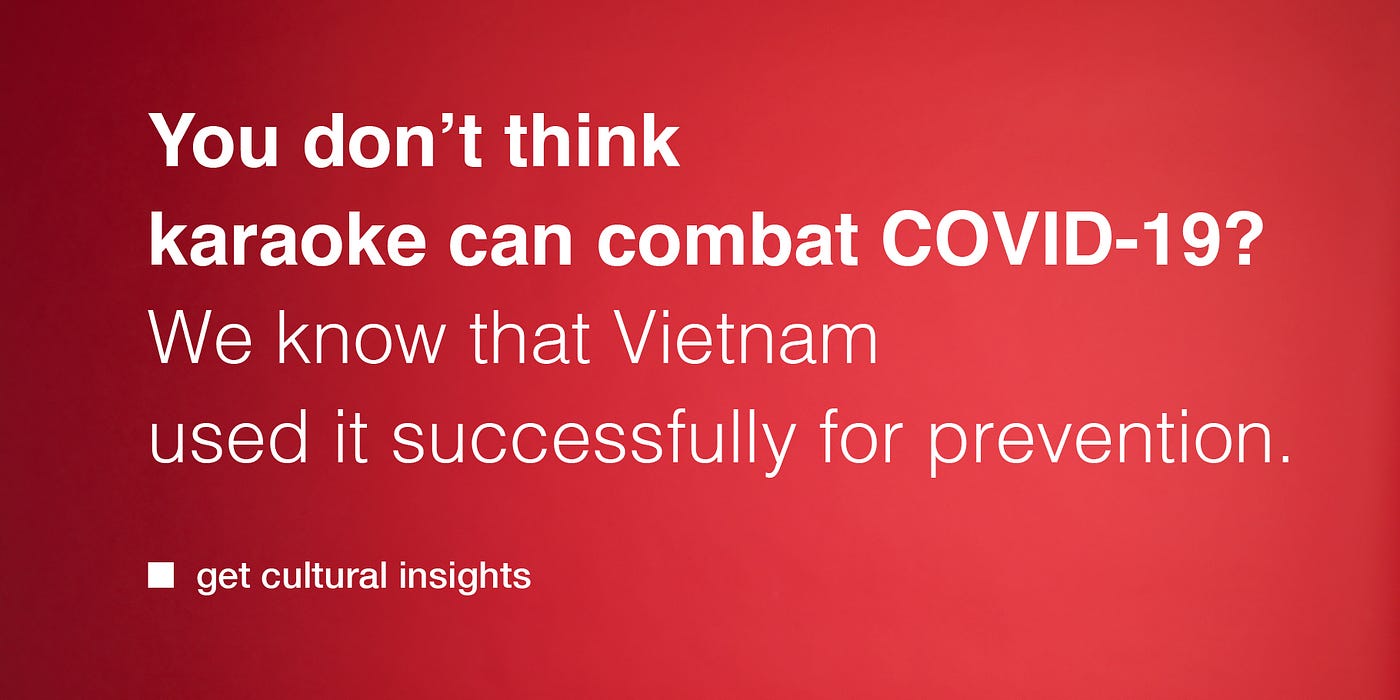 You don’t think karaoke can combat COVID-19?
We know that Vietnam used it successfully for prevention.

get cultural insights